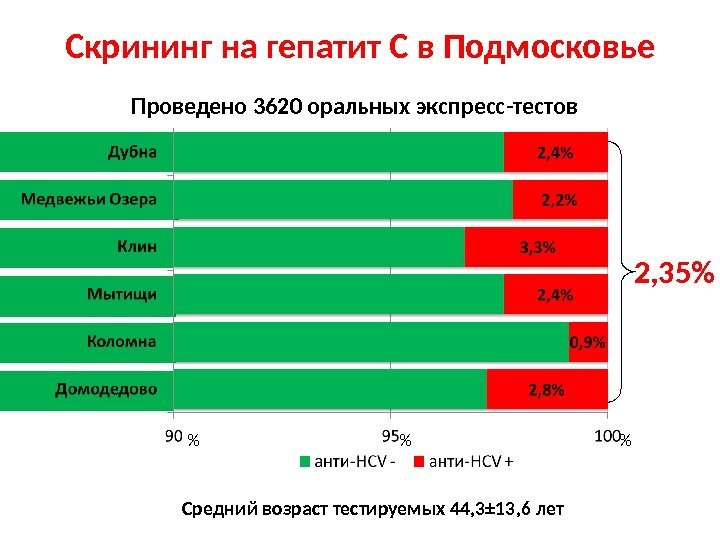 Скрининг на гепатит С в Подмосковье

Проведено 3620 оральных экспресс-тестов

Дубна
2,4%
Медвежьи Озера
2,2%
Клин
3,3%
Мытищи
2,4%
Коломна
0,9%
Домодедово
2,8%

2,35%

90 %
95%
100%

анти-HCV -
анти-HCV +

Средний возраст тестируемых 44,3±13,6 лет